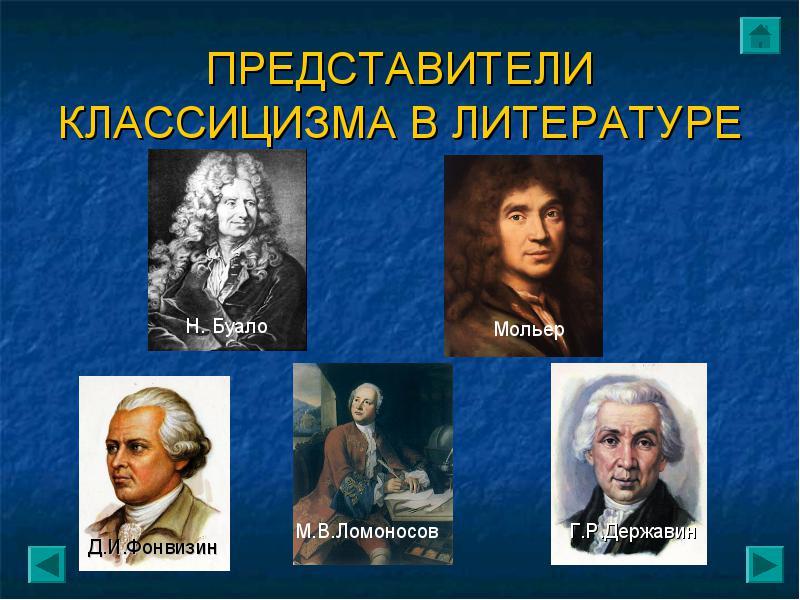 ПРЕДСТАВИТЕЛИ КЛАССИЦИЗМА В ЛИТЕРАТУРЕ

Н. Буало

Мольер

Д.И.Фонвизин

М.В.Ломоносов

Г.Р.Державин